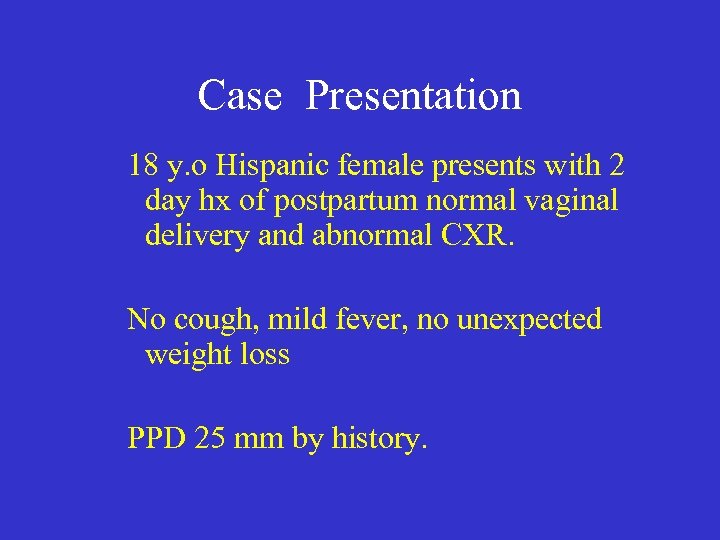 Case Presentation

18 y.o Hispanic female presents with 2 day hx of postpartum normal vaginal delivery and abnormal CXR.

No cough, mild fever, no unexpected weight loss

PPD 25 mm by history.